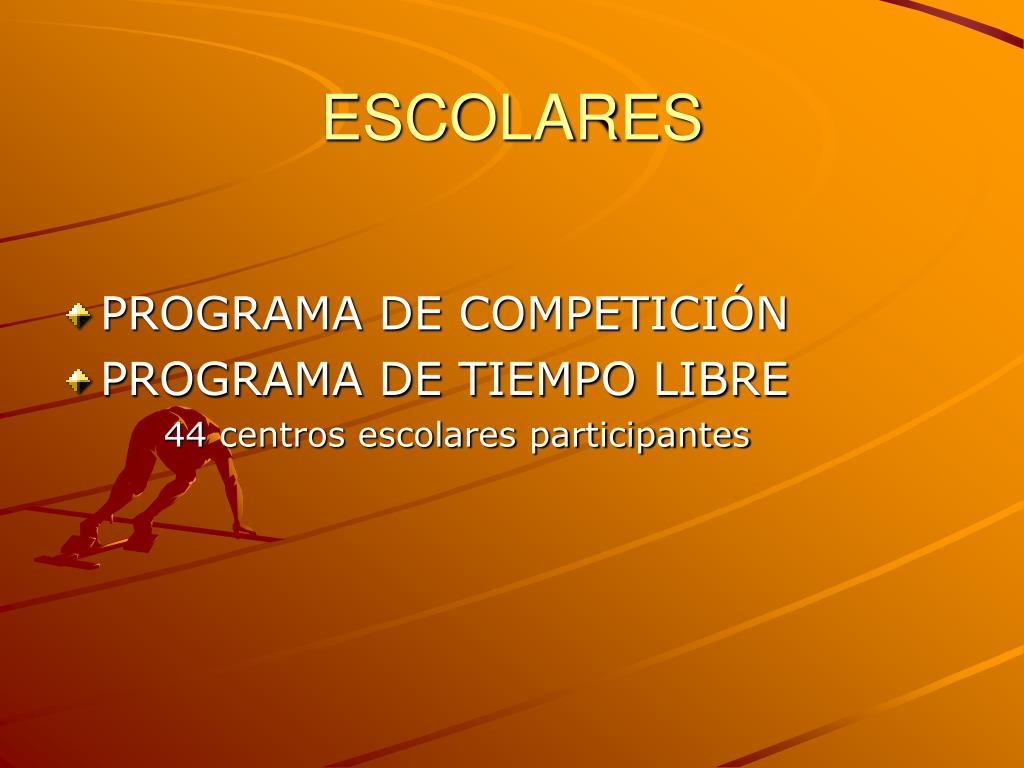 ESCOLARES

PROGRAMA DE COMPETICIÓN
PROGRAMA DE TIEMPO LIBRE
44 centros escolares participantes